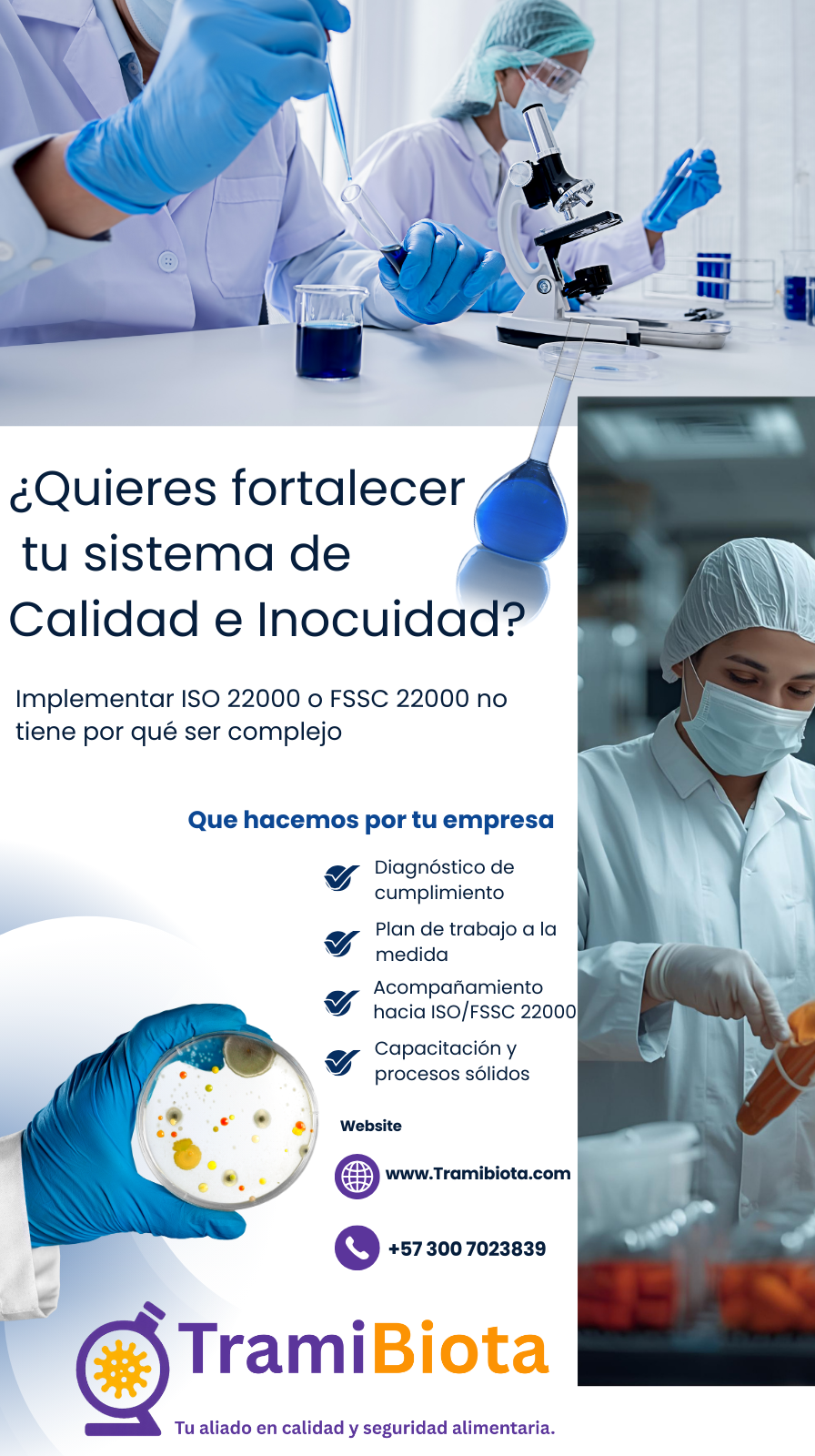 ¿Quieres fortalecer tu sistema de Calidad e Inocuidad?

Implementar ISO 22000 o FSSC 22000 no tiene por qué ser complejo

Que hacemos por tu empresa

Diagnóstico de cumplimiento

Plan de trabajo a la medida

Acompañamiento hacia ISO/FSSC 22000

Capacitación y procesos sólidos

Website

www.Tramibiota.com

+57 300 7023839

TramiBiota

Tu aliado en calidad y seguridad alimentaria.